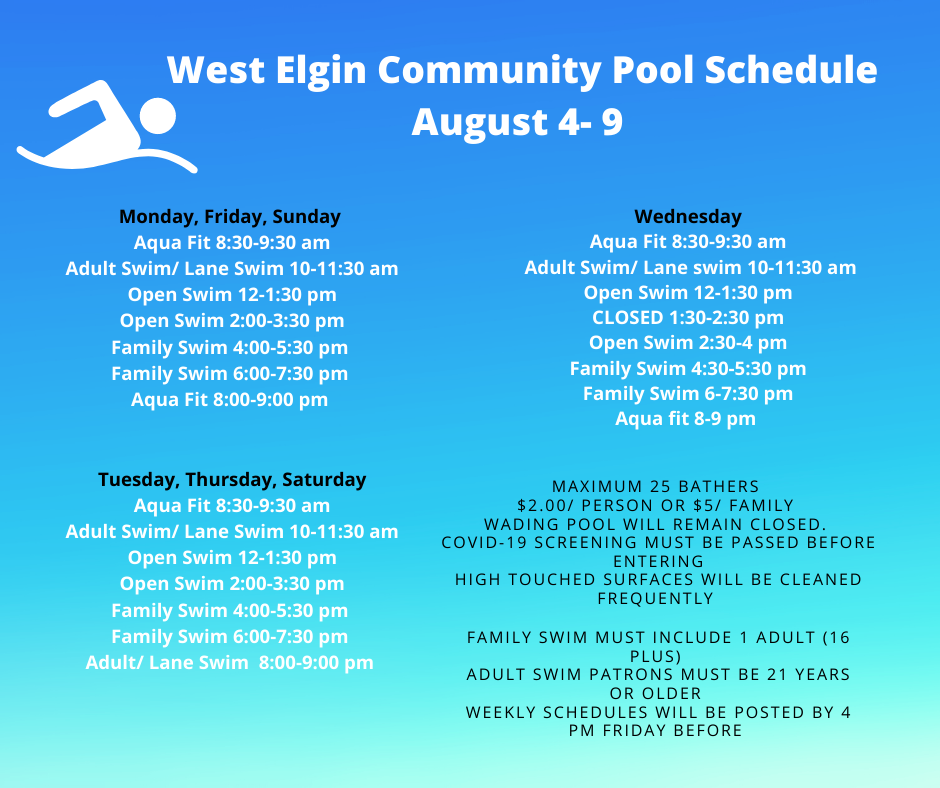 West Elgin Community Pool Schedule
August 4- 9

Monday, Friday, Sunday
Aqua Fit 8:30-9:30 am
Adult Swim/ Lane Swim 10-11:30 am
Open Swim 12-1:30 pm
Open Swim 2:00-3:30 pm
Family Swim 4:00-5:30 pm
Family Swim 6:00-7:30 pm
Aqua Fit 8:00-9:00 pm

Tuesday, Thursday, Saturday
Aqua Fit 8:30-9:30 am
Adult Swim/ Lane Swim 10-11:30 am
Open Swim 12-1:30 pm
Open Swim 2:00-3:30 pm
Family Swim 4:00-5:30 pm
Family Swim 6:00-7:30 pm
Adult/ Lane Swim 8:00-9:00 pm

Wednesday
Aqua Fit 8:30-9:30 am
Adult Swim/ Lane swim 10-11:30 am
Open Swim 12-1:30 pm
CLOSED 1:30-2:30 pm
Open Swim 2:30-4 pm
Family Swim 4:30-5:30 pm
Family Swim 6-7:30 pm
Aqua fit 8-9 pm

MAXIMUM 25 BATHERS
$2.00/ PERSON OR $5/ FAMILY
WADING POOL WILL REMAIN CLOSED.
COVID-19 SCREENING MUST BE PASSED BEFORE ENTERING
HIGH TOUCHED SURFACES WILL BE CLEANED FREQUENTLY

FAMILY SWIM MUST INCLUDE 1 ADULT (16 PLUS)
ADULT SWIM PATRONS MUST BE 21 YEARS OR OLDER
WEEKLY SCHEDULES WILL BE POSTED BY 4 PM FRIDAY BEFORE